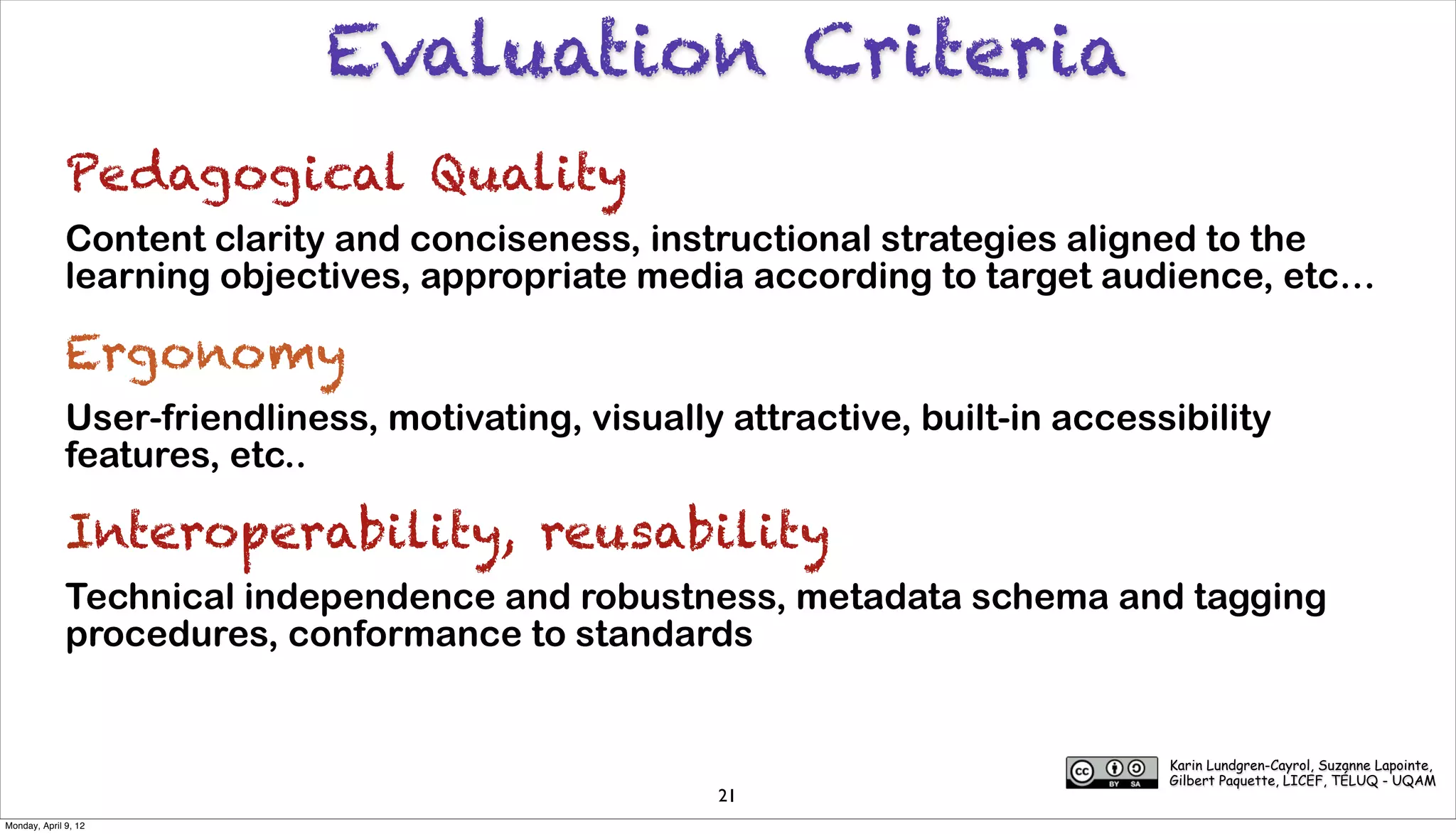 Evaluation Criteria

Pedagogical Quality

Content clarity and conciseness, instructional strategies aligned to the learning objectives, appropriate media according to target audience, etc…

Ergonomy

User-friendliness, motivating, visually attractive, built-in accessibility features, etc..

Interoperability, reusability

Technical independence and robustness, metadata schema and tagging procedures, conformance to standards

cc BY SA

Karin Lundgren-Cayrol, Suzanne Lapointe, Gilbert Paquette, LICEF, TÉLUQ - UQAM

21

Monday, April 9, 12